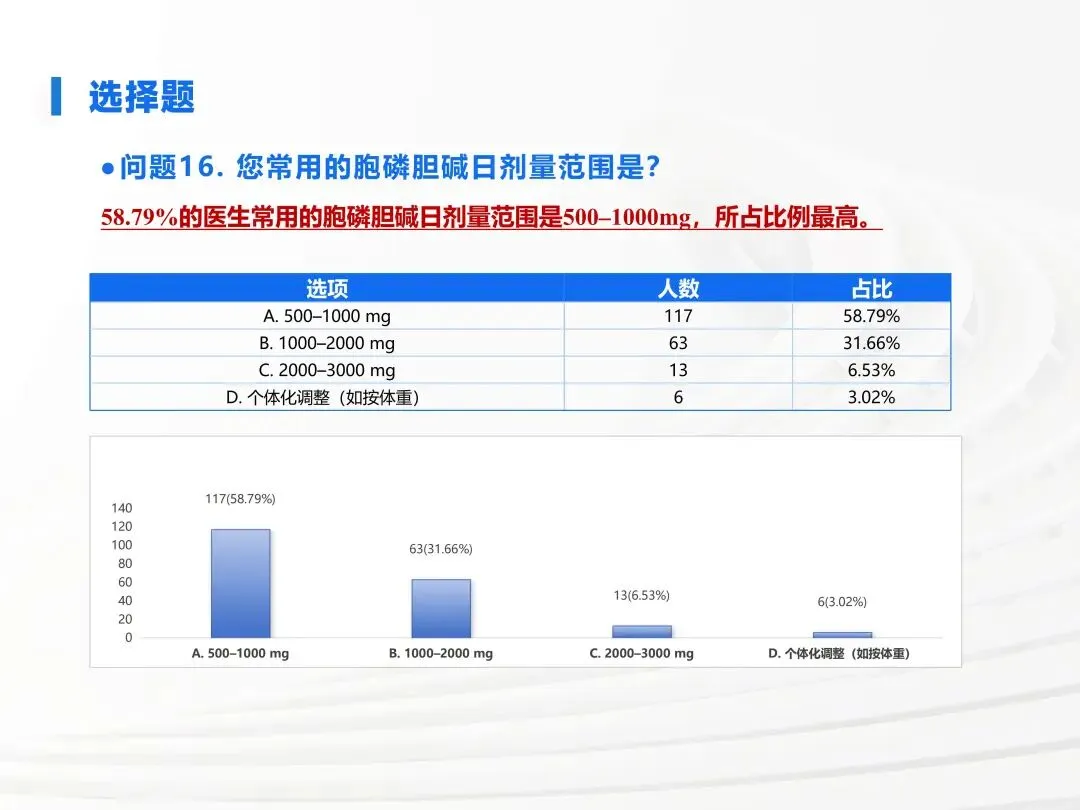 选择题

●问题16. 您常用的胞磷胆碱日剂量范围是?

58.79%的医生常用的胞磷胆碱日剂量范围是500–1000mg，所占比例最高。

| 选项 | 人数 | 占比 |
|---|---|---|
| A. 500–1000 mg | 117 | 58.79% |
| B. 1000–2000 mg | 63 | 31.66% |
| C. 2000–3000 mg | 13 | 6.53% |
| D. 个体化调整（如按体重） | 6 | 3.02% |

140
120
100
80
60
40
20
0

117(58.79%)
63(31.66%)
13(6.53%)
6(3.02%)

A. 500–1000 mg
B. 1000–2000 mg
C. 2000–3000 mg
D. 个体化调整（如按体重）